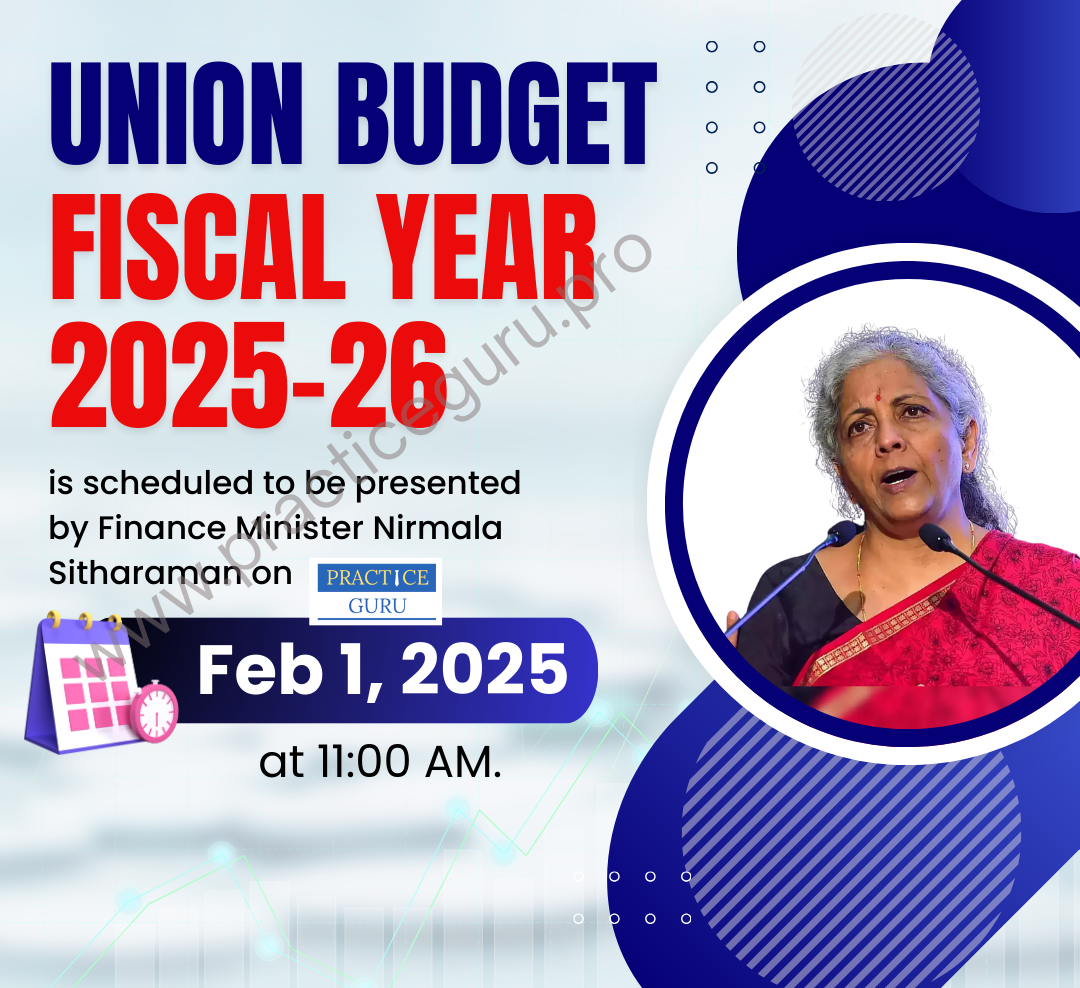 UNION BUDGET
FISCAL YEAR
2025-26

is scheduled to be presented by Finance Minister Nirmala Sitharaman on

PRACTICE
GURU

Feb 1, 2025

at 11:00 AM.

www.practiceguru.pro